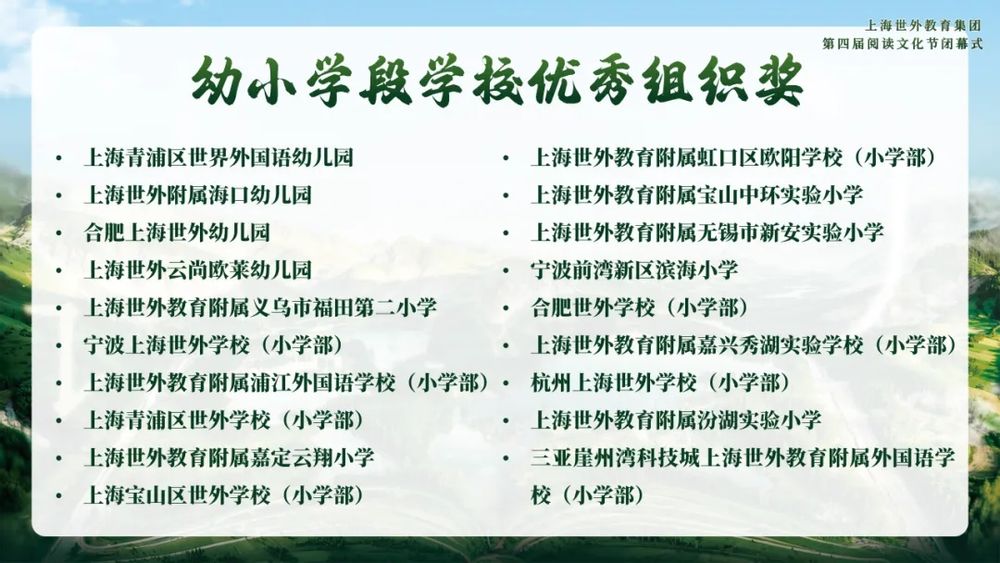 上海世外教育集团
第四届阅读文化节闭幕式

幼小学段学校优秀组织奖

• 上海青浦区世界外国语幼儿园
• 上海世外附属海口幼儿园
• 合肥上海世外幼儿园
• 上海世外云尚欧莱幼儿园
• 上海世外教育附属义乌市福田第二小学
• 宁波上海世外学校（小学部）
• 上海世外教育附属浦江外国语学校（小学部）
• 上海青浦区世外学校（小学部）
• 上海世外教育附属嘉定云翔小学
• 上海宝山区世外学校（小学部）

• 上海世外教育附属虹口区欧阳学校（小学部）
• 上海世外教育附属宝山中环实验小学
• 上海世外教育附属无锡市新安实验小学
• 宁波前湾新区滨海小学
• 合肥世外学校（小学部）
• 上海世外教育附属嘉兴秀湖实验学校（小学部）
• 杭州上海世外学校（小学部）
• 上海世外教育附属汾湖实验小学
• 三亚崖州湾科技城上海世外教育附属外国语学校（小学部）